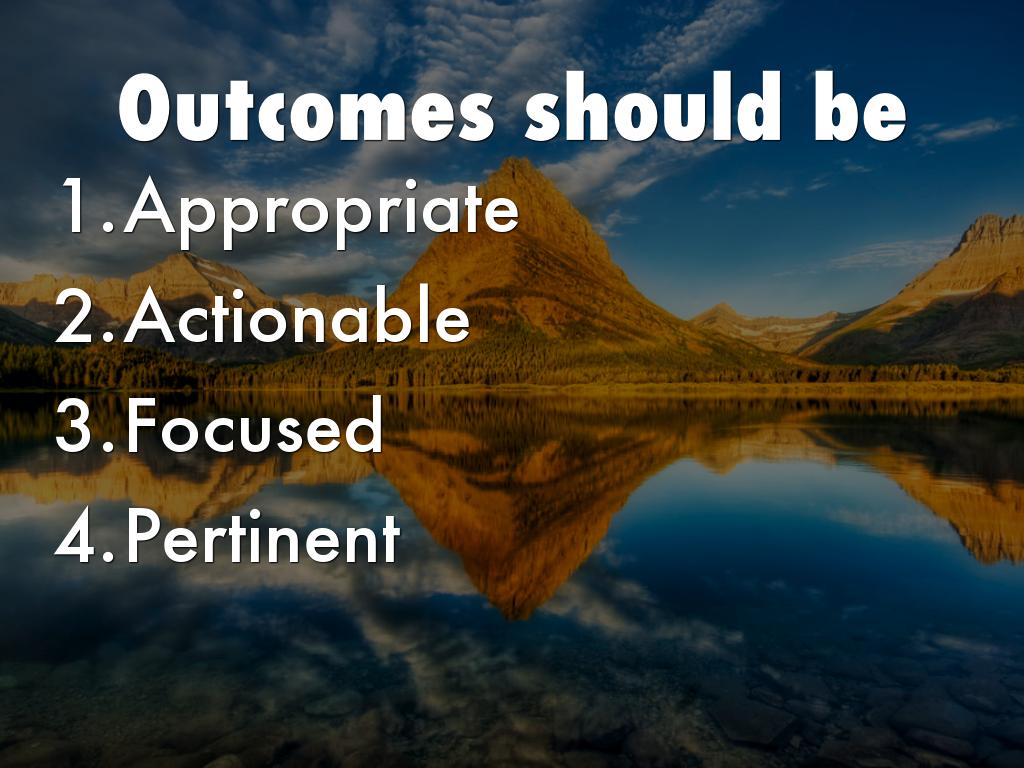 Outcomes should be

1. Appropriate
2. Actionable
3. Focused
4. Pertinent